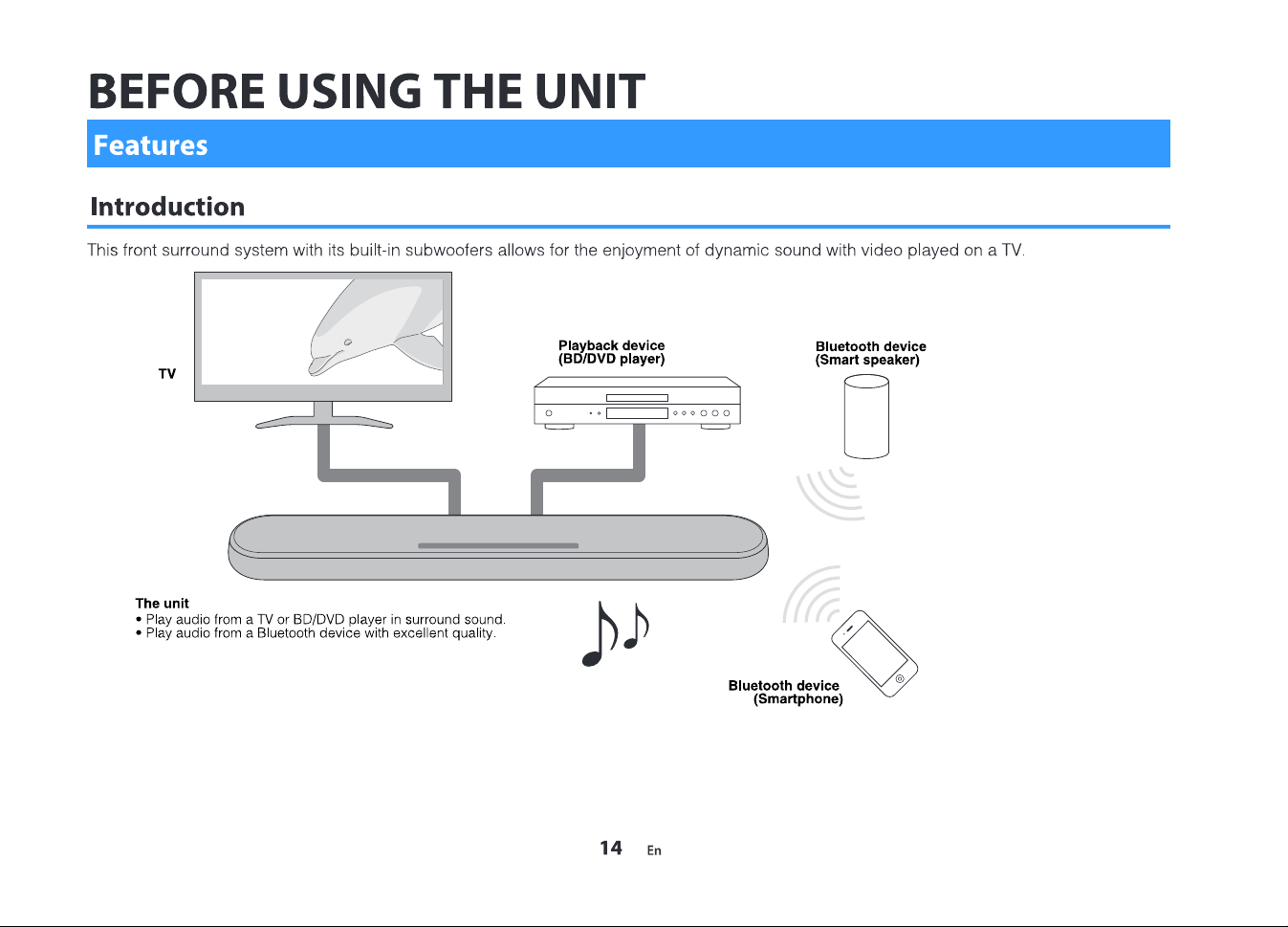 BEFORE USING THE UNIT

Features

Introduction

This front surround system with its built-in subwoofers allows for the enjoyment of dynamic sound with video played on a TV.

TV

Playback device
(BD/DVD player)

Bluetooth device
(Smart speaker)

The unit
• Play audio from a TV or BD/DVD player in surround sound.
• Play audio from a Bluetooth device with excellent quality.

Bluetooth device
(Smartphone)

14 En